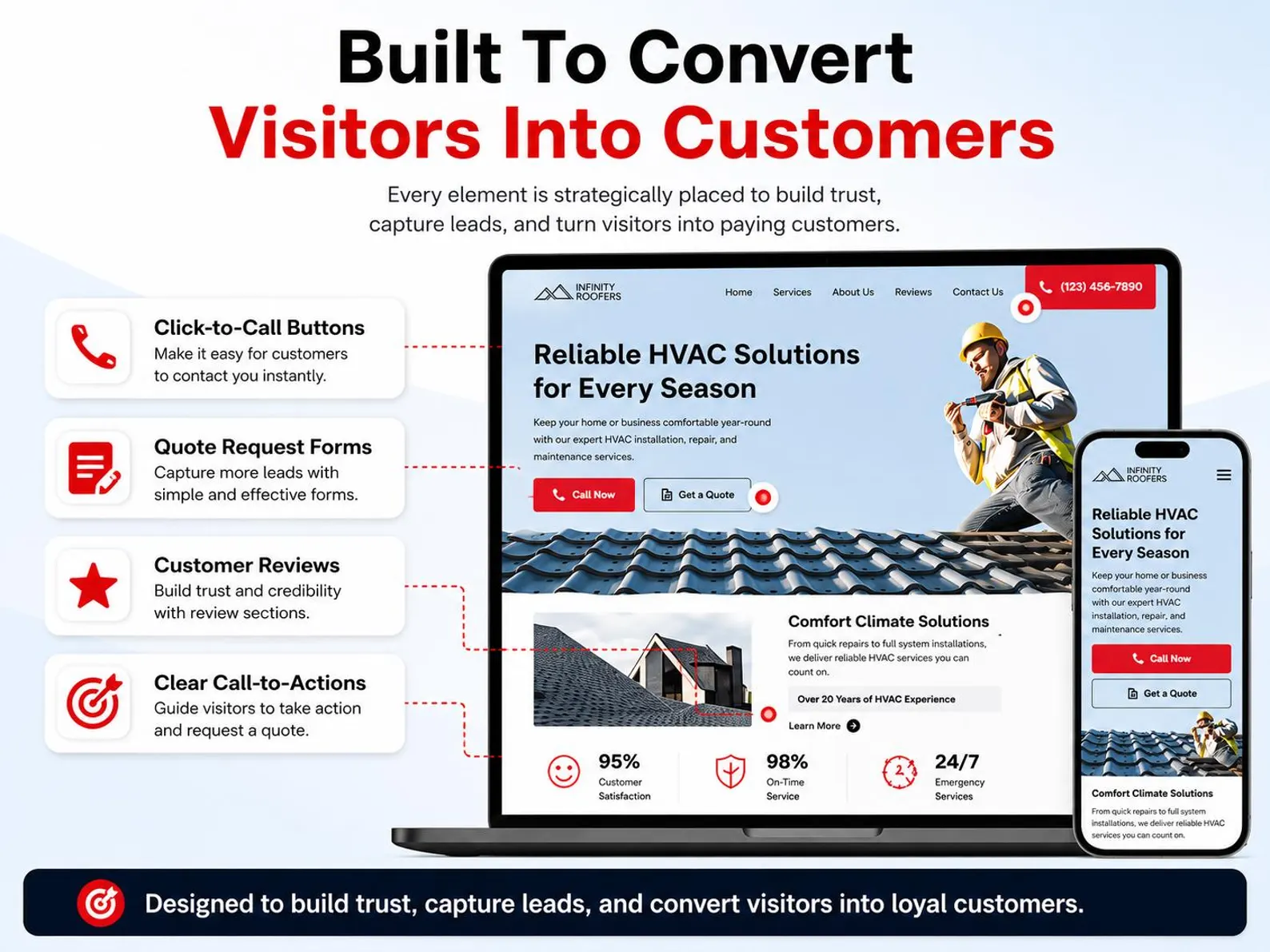 Built To Convert
Visitors Into Customers

Every element is strategically placed to build trust, capture leads, and turn visitors into paying customers.

Click-to-Call Buttons
Make it easy for customers to contact you instantly.

Quote Request Forms
Capture more leads with simple and effective forms.

Customer Reviews
Build trust and credibility with review sections.

Clear Call-to-Actions
Guide visitors to take action and request a quote.

INFINITY ROOFERS
Home Services About Us Reviews Contact Us
(123) 456-7890

Reliable HVAC Solutions for Every Season

Keep your home or business comfortable year-round with our expert HVAC installation, repair, and maintenance services.

Call Now
Get a Quote

Comfort Climate Solutions

From quick repairs to full system installations, we deliver reliable HVAC services you can count on.

Over 20 Years of HVAC Experience

Learn More

95%
Customer Satisfaction

98%
On-Time Service

24/7
Emergency Services

INFINITY ROOFERS

Reliable HVAC Solutions for Every Season

Keep your home or business comfortable year-round with our expert HVAC installation, repair, and maintenance services.

Call Now
Get a Quote

Comfort Climate Solutions

From quick repairs to full system installations, we deliver reliable HVAC services you can count on.

Designed to build trust, capture leads, and convert visitors into loyal customers.